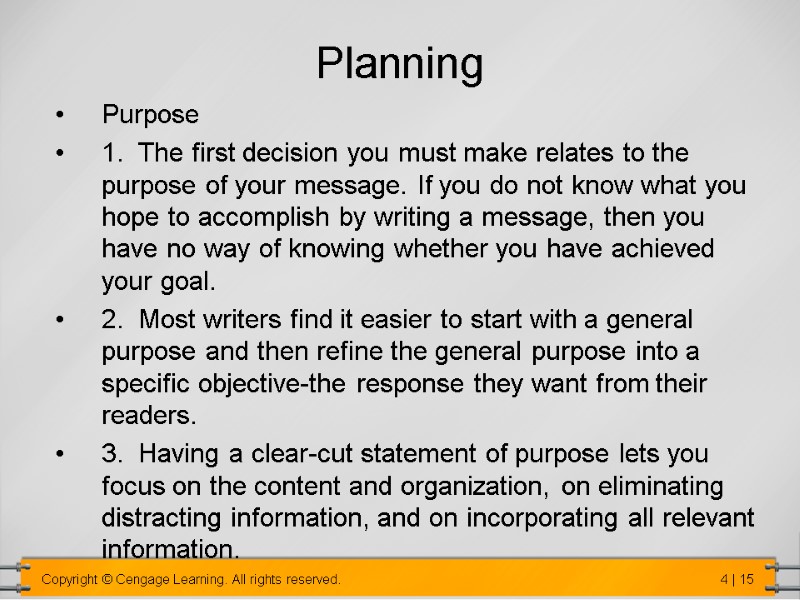 Planning

• Purpose

• 1. The first decision you must make relates to the purpose of your message. If you do not know what you hope to accomplish by writing a message, then you have no way of knowing whether you have achieved your goal.

• 2. Most writers find it easier to start with a general purpose and then refine the general purpose into a specific objective-the response they want from their readers.

• 3. Having a clear-cut statement of purpose lets you focus on the content and organization, on eliminating distracting information, and on incorporating all relevant information.

Copyright © Cengage Learning. All rights reserved.

4 | 15